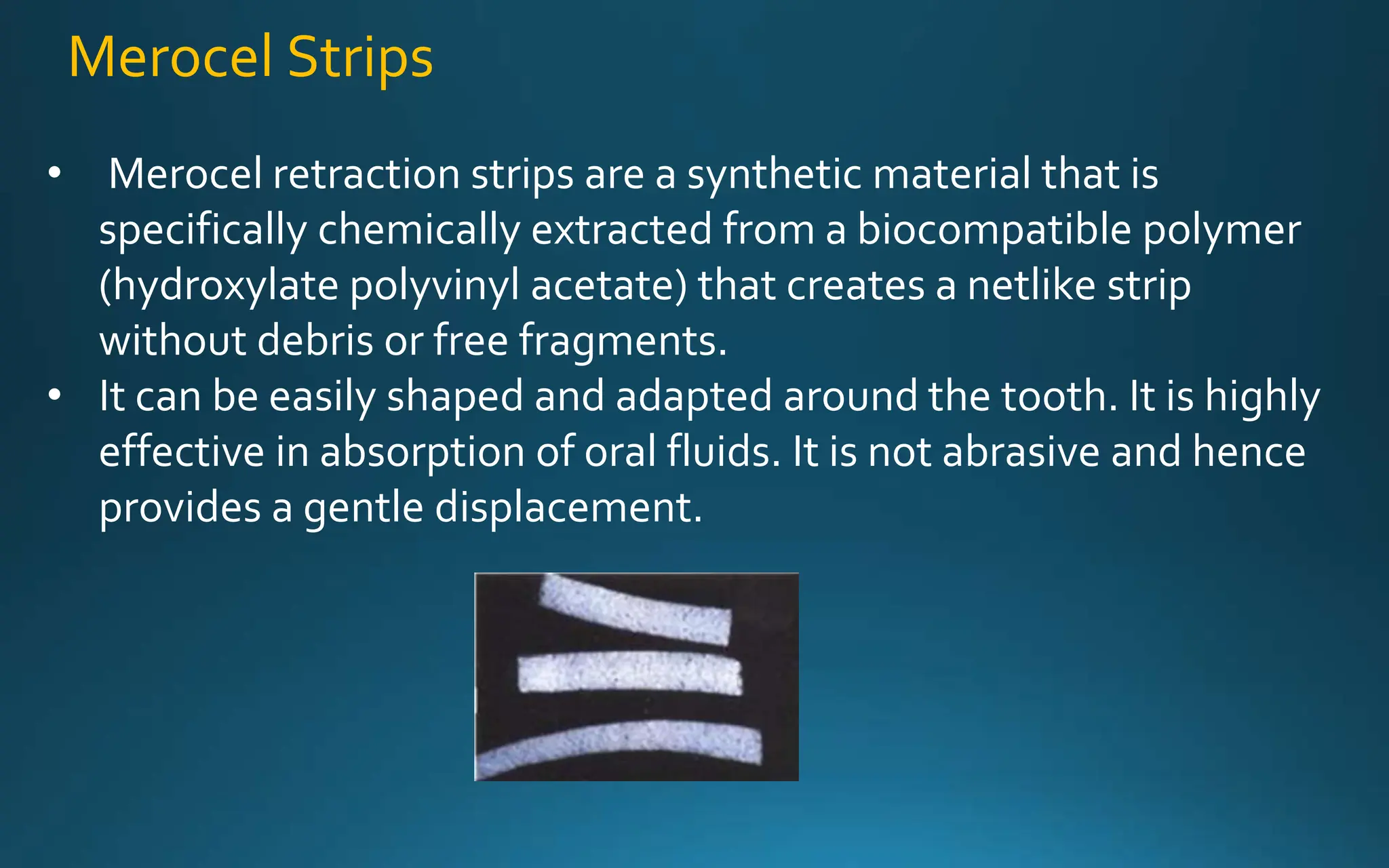 Merocel Strips

• Merocel retraction strips are a synthetic material that is specifically chemically extracted from a biocompatible polymer (hydroxylate polyvinyl acetate) that creates a netlike strip without debris or free fragments.
• It can be easily shaped and adapted around the tooth. It is highly effective in absorption of oral fluids. It is not abrasive and hence provides a gentle displacement.